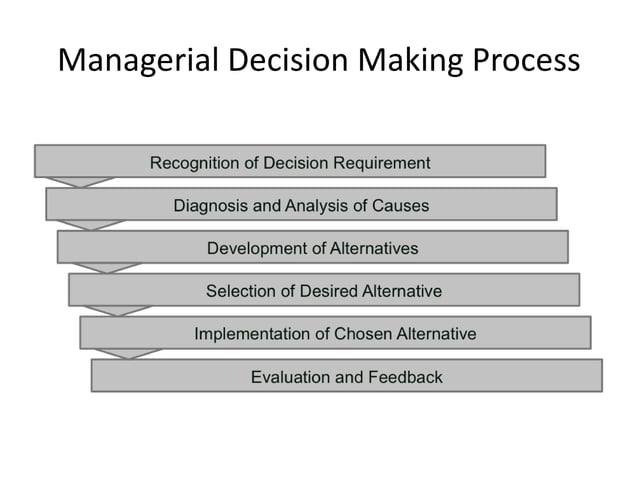 Managerial Decision Making Process

Recognition of Decision Requirement

Diagnosis and Analysis of Causes

Development of Alternatives

Selection of Desired Alternative

Implementation of Chosen Alternative

Evaluation and Feedback